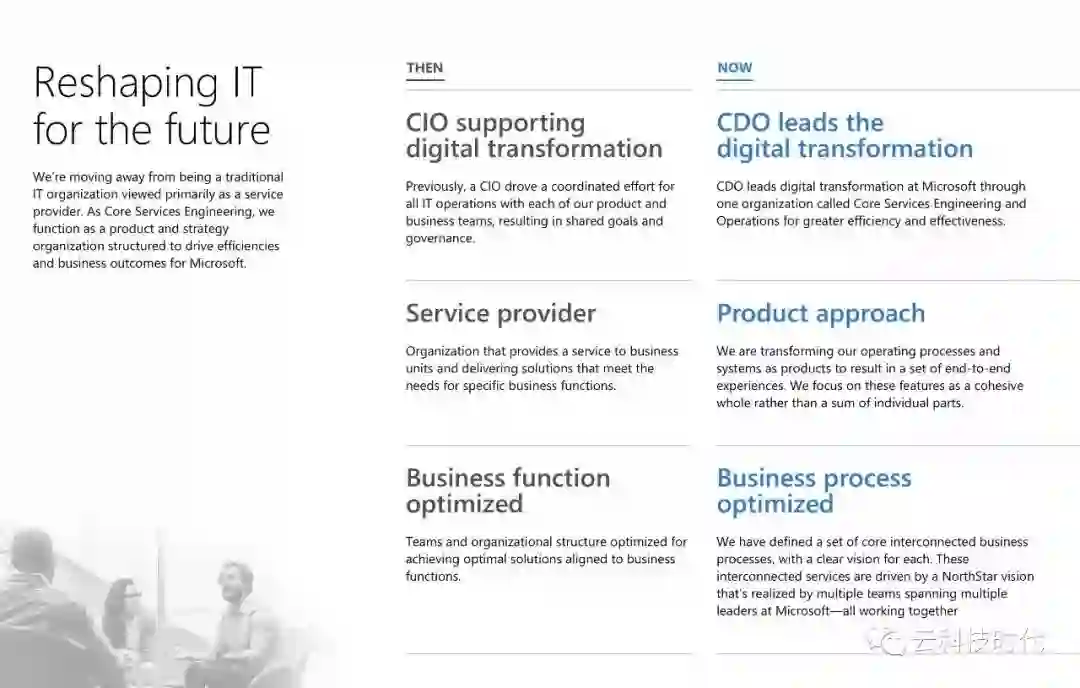 Reshaping IT for the future

We're moving away from being a traditional IT organization viewed primarily as a service provider. As Core Services Engineering, we function as a product and strategy organization structured to drive efficiencies and business outcomes for Microsoft.

THEN

CIO supporting digital transformation

Previously, a CIO drove a coordinated effort for all IT operations with each of our product and business teams, resulting in shared goals and governance.

Service provider

Organization that provides a service to business units and delivering solutions that meet the needs for specific business functions.

Business function optimized

Teams and organizational structure optimized for achieving optimal solutions aligned to business functions.

NOW

CDO leads the digital transformation

CDO leads digital transformation at Microsoft through one organization called Core Services Engineering and Operations for greater efficiency and effectiveness.

Product approach

We are transforming our operating processes and systems as products to result in a set of end-to-end experiences. We focus on these features as a cohesive whole rather than a sum of individual parts.

Business process optimized

We have defined a set of core interconnected business processes, with a clear vision for each. These interconnected services are driven by a NorthStar vision that's realized by multiple teams spanning multiple leaders at Microsoft—all working together

云科技时代